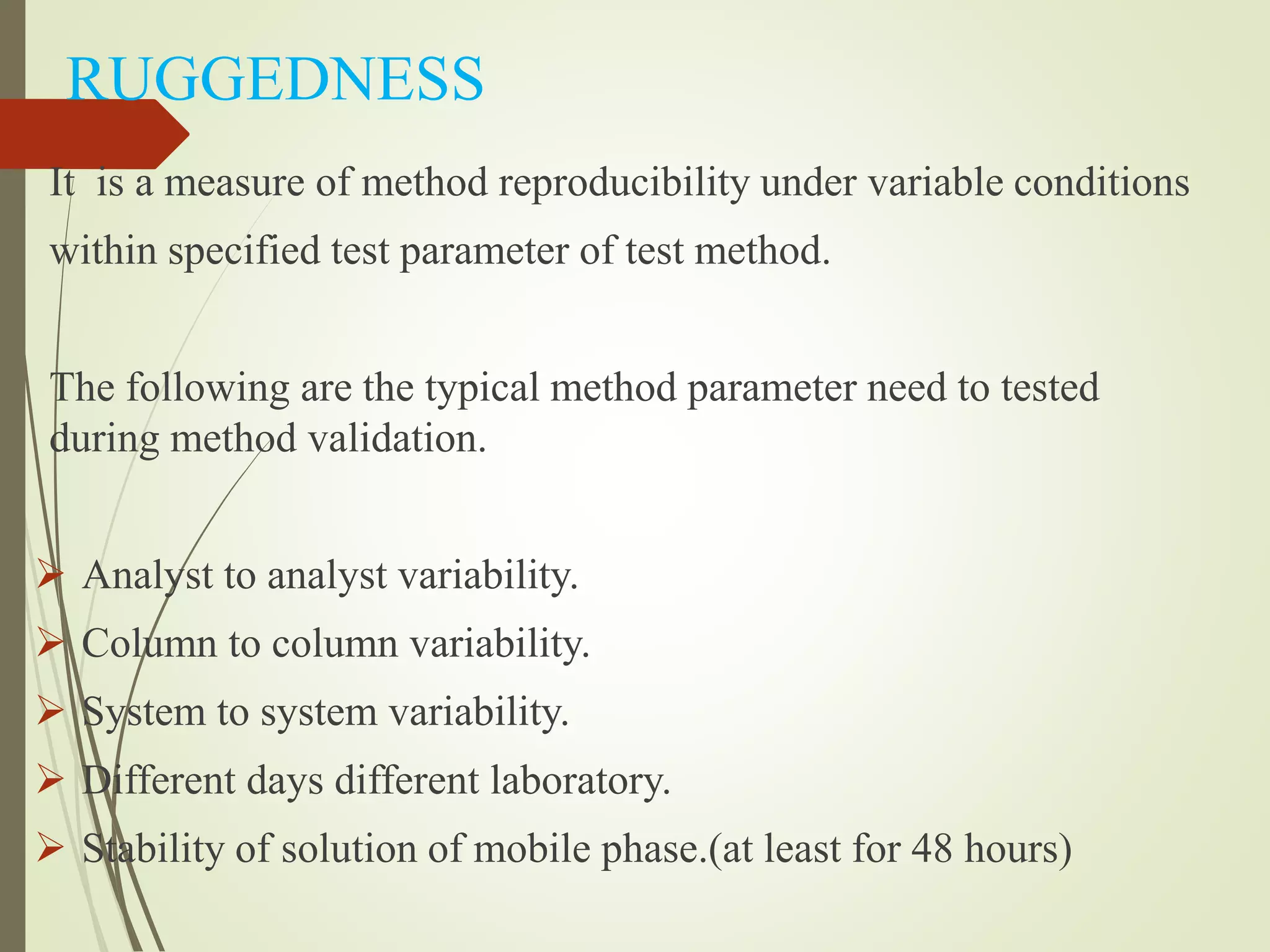 RUGGEDNESS

It is a measure of method reproducibility under variable conditions within specified test parameter of test method.

The following are the typical method parameter need to tested during method validation.

➢ Analyst to analyst variability.
➢ Column to column variability.
➢ System to system variability.
➢ Different days different laboratory.
➢ Stability of solution of mobile phase.(at least for 48 hours)